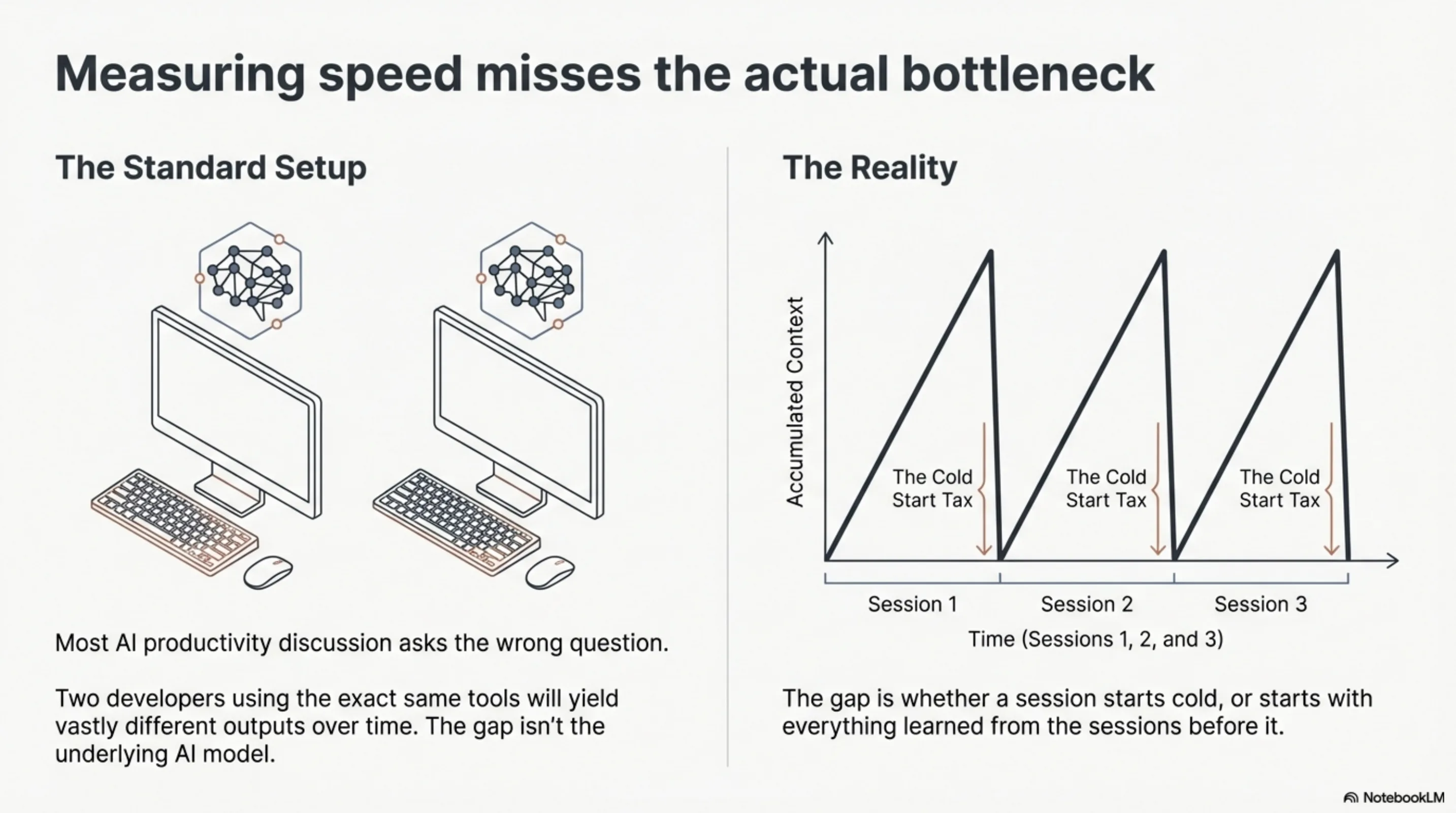 Measuring speed misses the actual bottleneck

The Standard Setup

Most AI productivity discussion asks the wrong question.

Two developers using the exact same tools will yield vastly different outputs over time. The gap isn't the underlying AI model.

The Reality

Accumulated Context

The Cold Start Tax

The Cold Start Tax

The Cold Start Tax

Session 1

Session 2

Session 3

Time (Sessions 1, 2, and 3)

The gap is whether a session starts cold, or starts with everything learned from the sessions before it.

NotebookLM